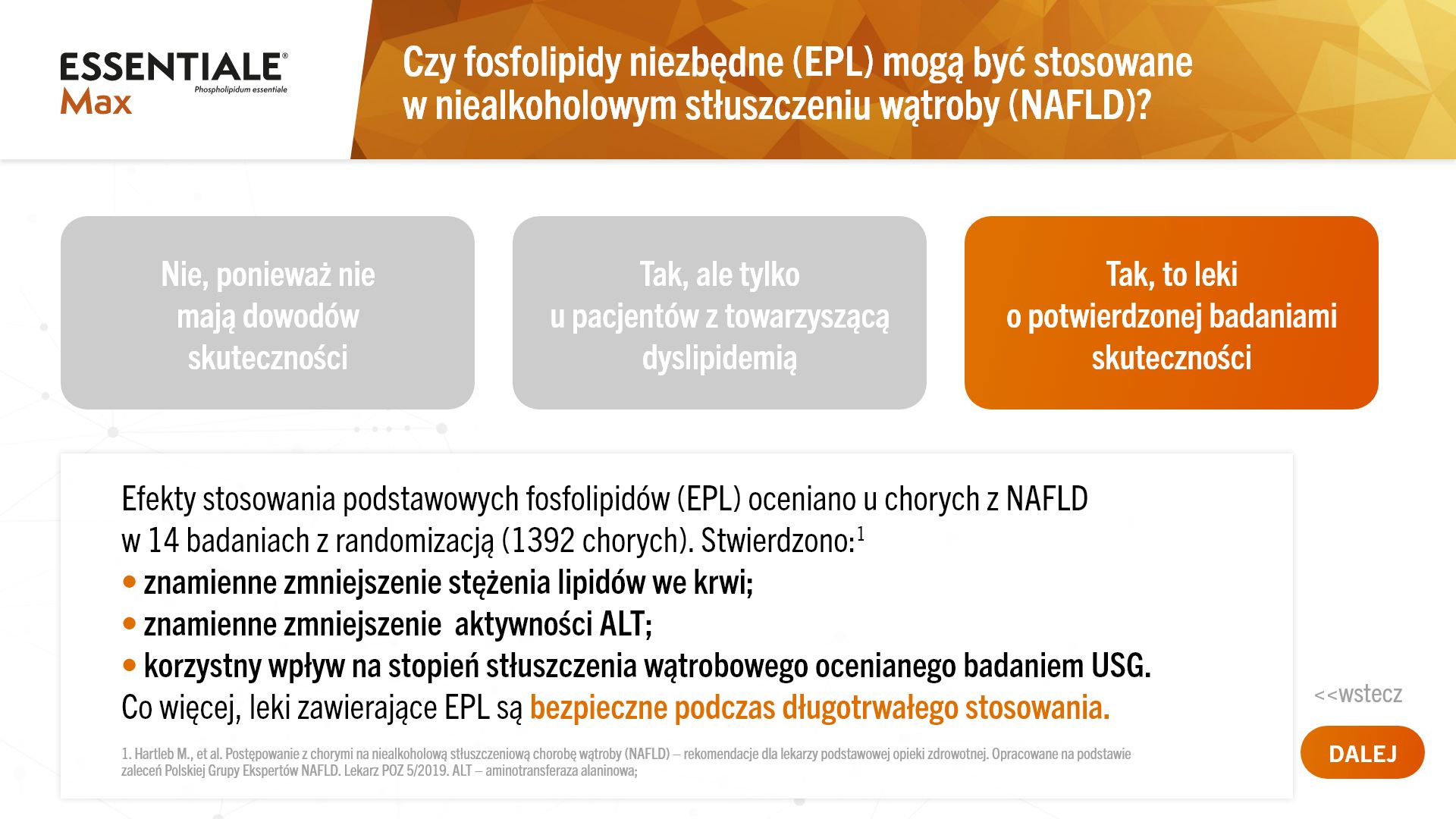 ESSENTIALE®
Max
Phospholipidum essentiale

Czy fosfolipidy niezbędne (EPL) mogą być stosowane w niealkoholowym stłuszczeniu wątroby (NAFLD)?

Nie, ponieważ nie mają dowodów skuteczności

Tak, ale tylko u pacjentów z towarzyszącą dyslipidemią

Tak, to leki o potwierdzonej badaniami skuteczności

Efekty stosowania podstawowych fosfolipidów (EPL) oceniano u chorych z NAFLD w 14 badaniach z randomizacją (1392 chorych). Stwierdzono:$^1$
• znamienne zmniejszenie stężenia lipidów we krwi;
• znamienne zmniejszenie aktywności ALT;
• korzystny wpływ na stopień stłuszczenia wątrobowego ocenianego badaniem USG.
Co więcej, leki zawierające EPL są bezpieczne podczas długotrwałego stosowania.

1. Hartleb M., et al. Postępowanie z chorymi na niealkoholową stłuszczeniową chorobę wątroby (NAFLD) – rekomendacje dla lekarzy podstawowej opieki zdrowotnej. Opracowane na podstawie zaleceń Polskiej Grupy Ekspertów NAFLD. Lekarz POZ 5/2019. ALT – aminotransferaza alaninowa;

<<wstecz

DALEJ